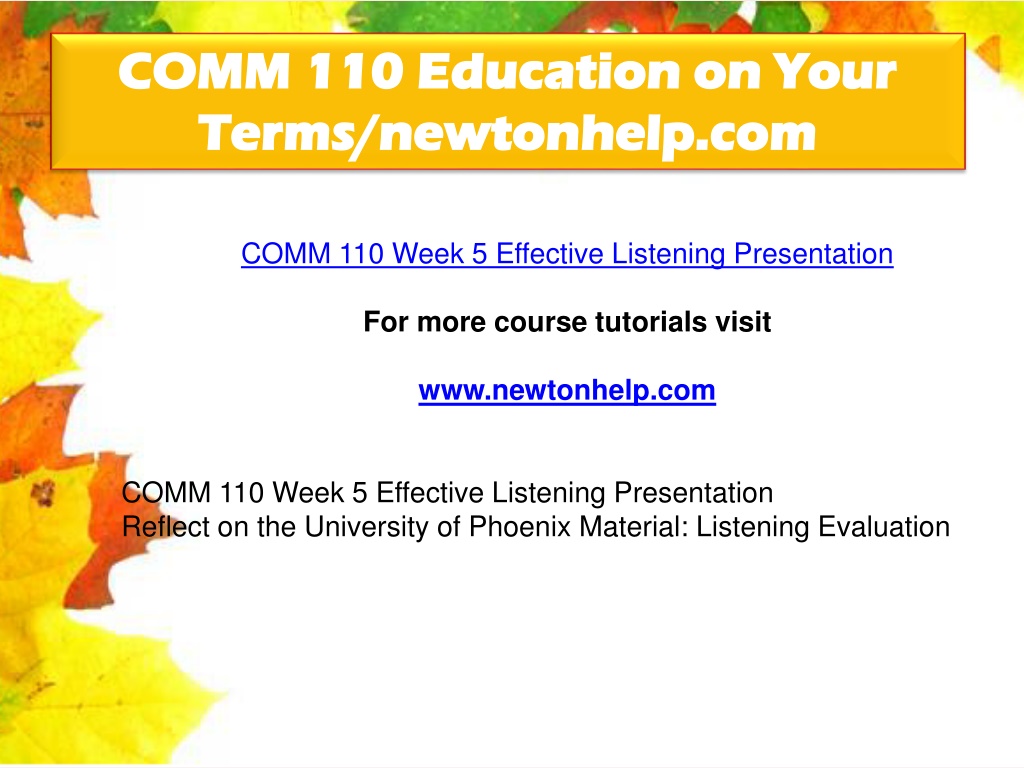 COMM 110 Education on Your Terms/newtonhelp.com

COMM 110 Week 5 Effective Listening Presentation

For more course tutorials visit

www.newtonhelp.com

COMM 110 Week 5 Effective Listening Presentation
Reflect on the University of Phoenix Material: Listening Evaluation